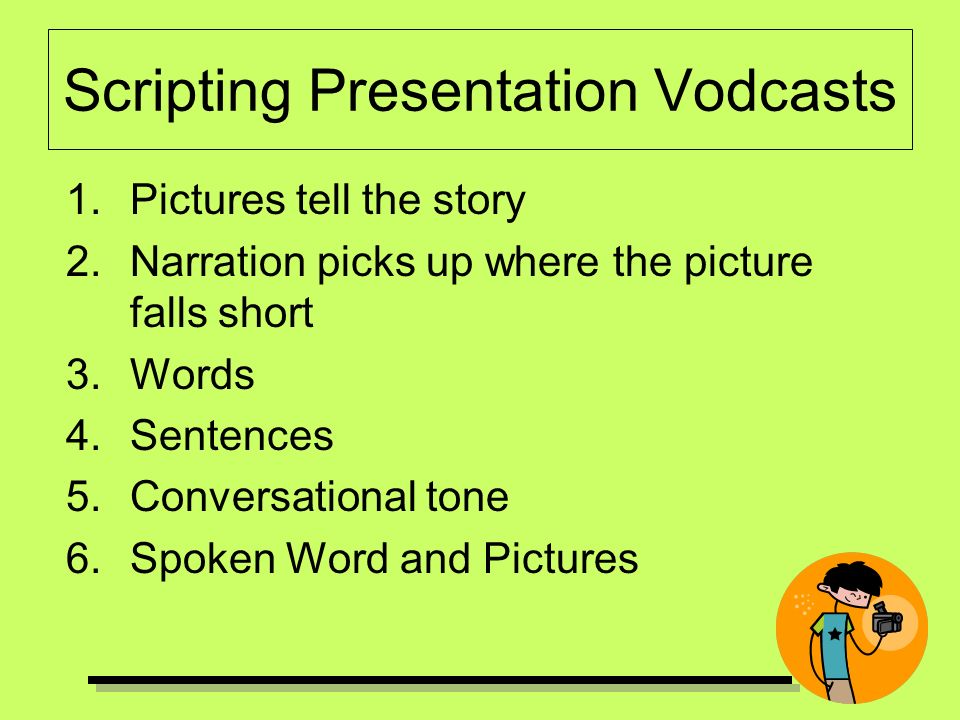 Scripting Presentation Vodcasts

1. Pictures tell the story
2. Narration picks up where the picture falls short
3. Words
4. Sentences
5. Conversational tone
6. Spoken Word and Pictures